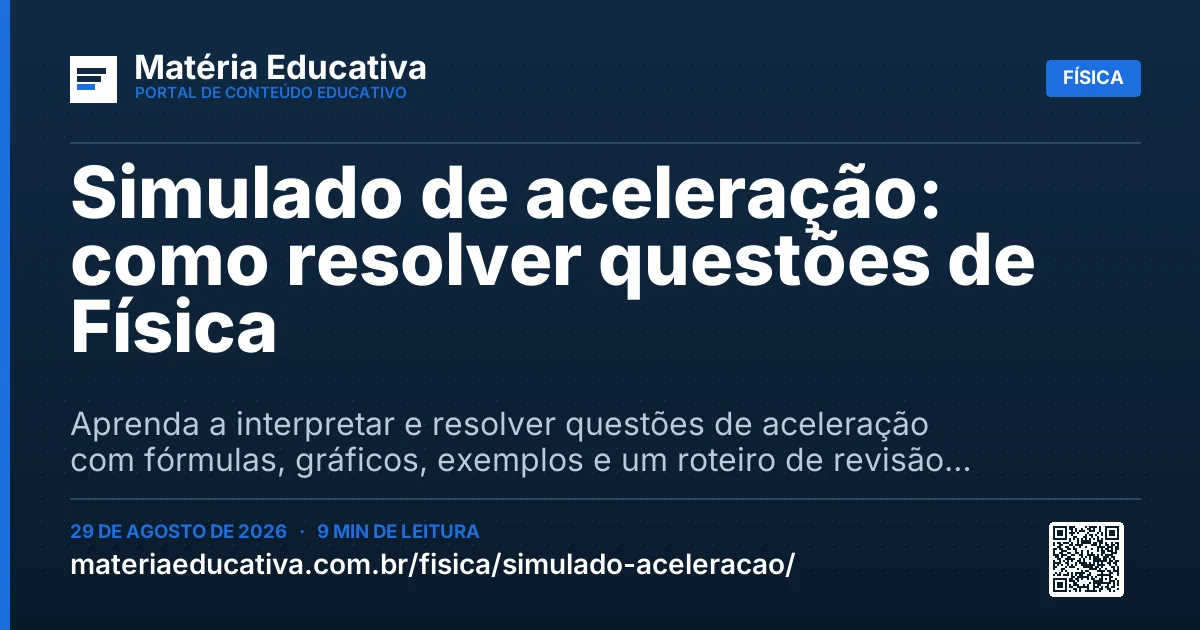 Matéria Educativa
PORTAL DE CONTEÚDO EDUCATIVO

FÍSICA

Simulado de aceleração: como resolver questões de Física

Aprenda a interpretar e resolver questões de aceleração com fórmulas, gráficos, exemplos e um roteiro de revisão...

29 DE AGOSTO DE 2026 · 9 MIN DE LEITURA
materiaeducativa.com.br/fisica/simulado-aceleracao/